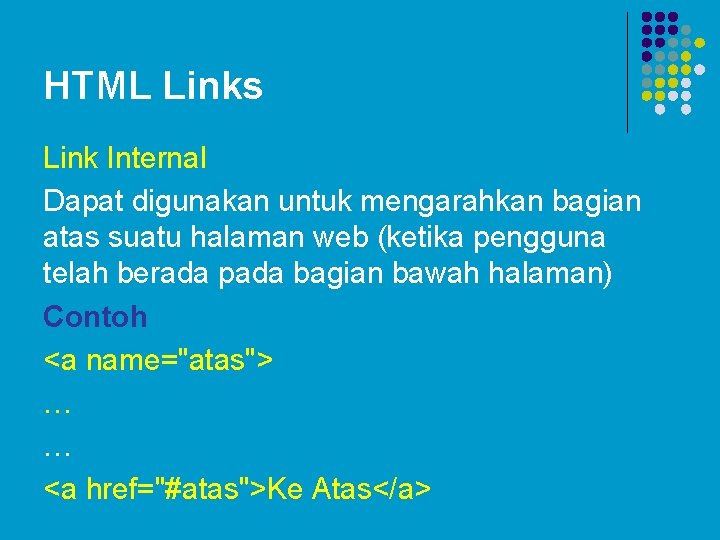 HTML Links

Link Internal

Dapat digunakan untuk mengarahkan bagian atas suatu halaman web (ketika pengguna telah berada pada bagian bawah halaman)

Contoh

<a name="atas">

…

…

<a href="#atas">Ke Atas</a>